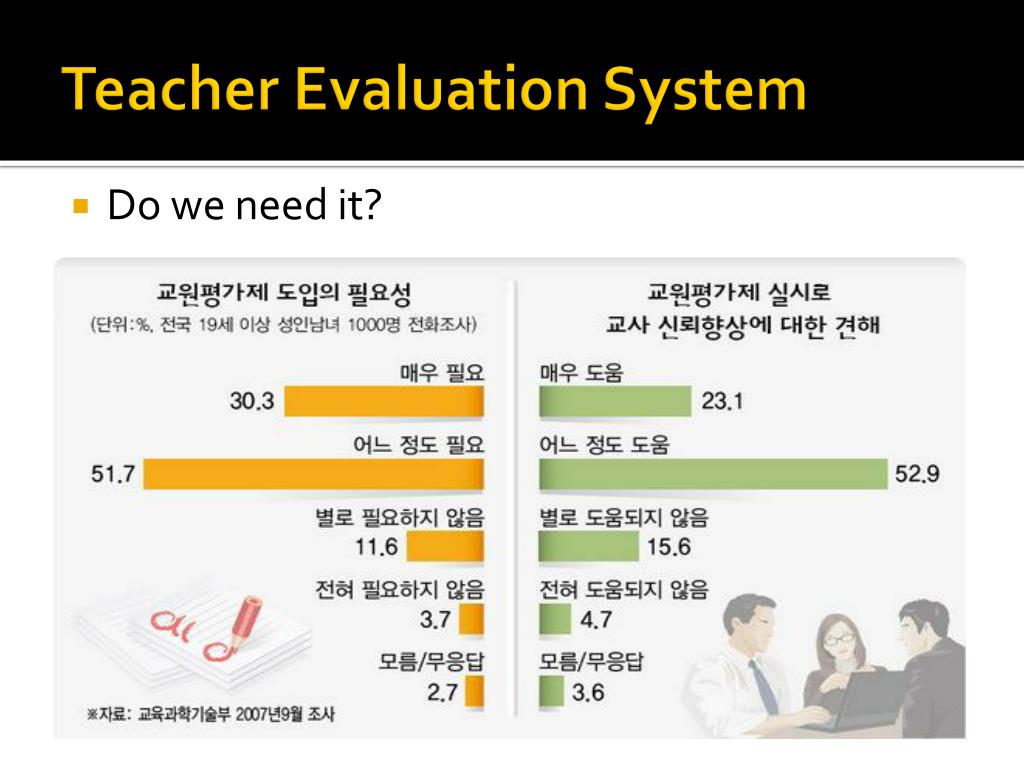 Teacher Evaluation System

Do we need it?

교원평가제 도입의 필요성
(단위:%, 전국 19세 이상 성인남녀 1000명 전화조사)

매우 필요
30.3
어느 정도 필요
51.7
별로 필요하지 않음
11.6
전혀 필요하지 않음
3.7
모름/무응답
2.7

※자료: 교육과학기술부 2007년9월 조사

교원평가제 실시로
교사 신뢰향상에 대한 견해

매우 도움
23.1
어느 정도 도움
52.9
별로 도움되지 않음
15.6
전혀 도움되지 않음
4.7
모름/무응답
3.6